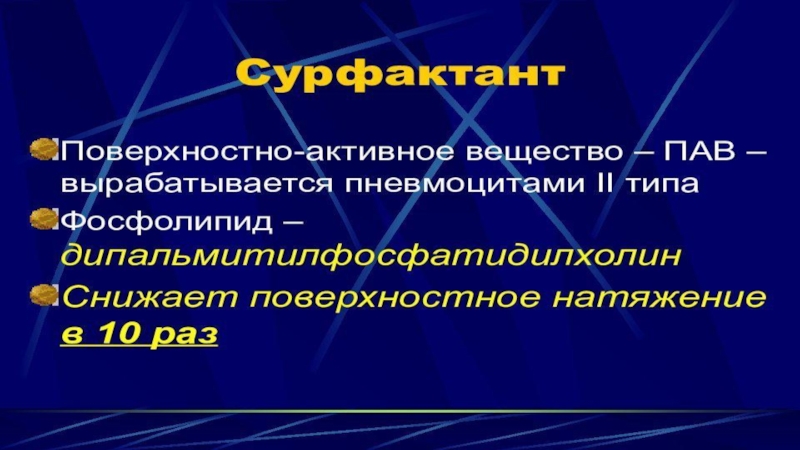 Сурфактант

Поверхностно-активное вещество – ПАВ – вырабатывается пневмоцитами II типа

Фосфолипид – дипальмитилфосфатидилхолин

Снижает поверхностное натяжение в 10 раз